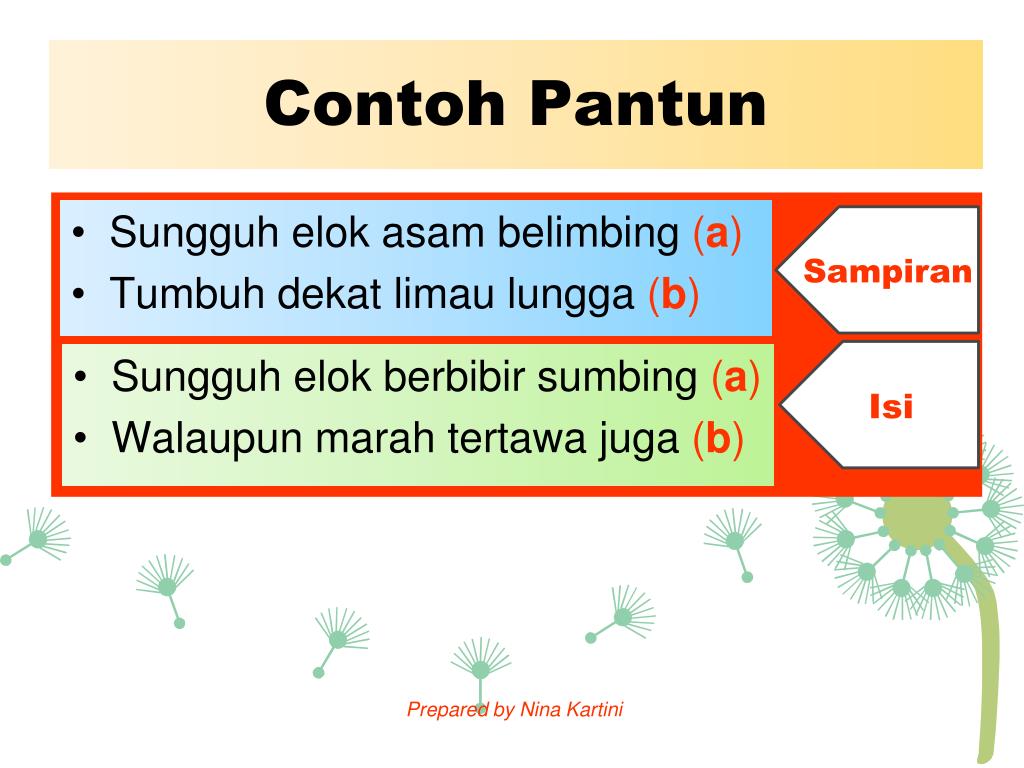 Contoh Pantun

• Sungguh elok asam belimbing (a)
• Tumbuh dekat limau lungga (b)

Sampiran

• Sungguh elok berbibir sumbing (a)
• Walaupun marah tertawa juga (b)

Isi

Prepared by Nina Kartini